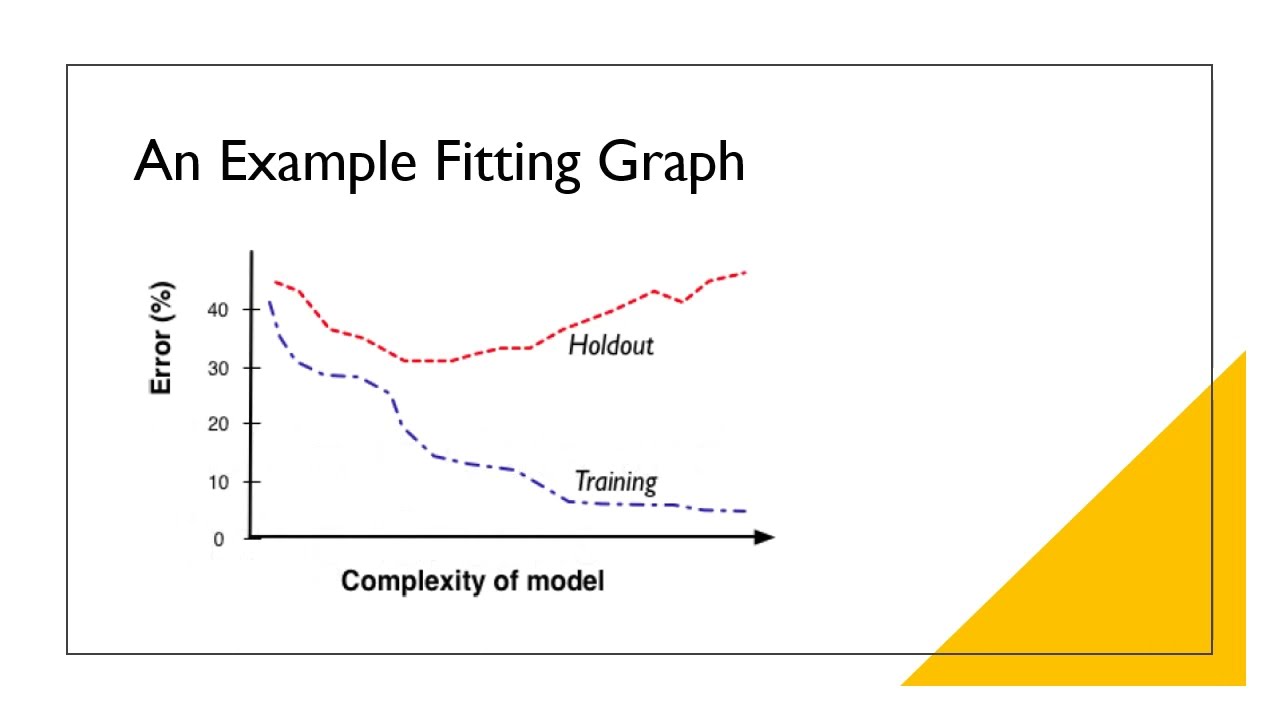 An Example Fitting Graph

Error (%)

40
30
20
10
0

Holdout

Training

Complexity of model